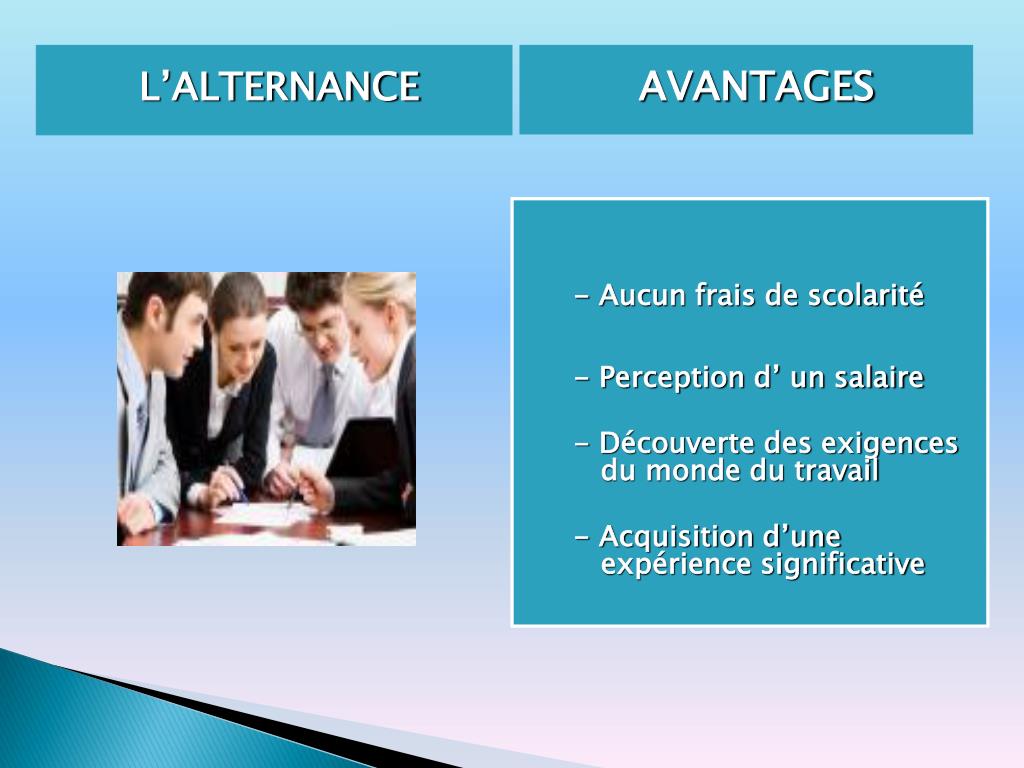 L’ALTERNANCE

AVANTAGES

- Aucun frais de scolarité

- Perception d’ un salaire

- Découverte des exigences du monde du travail

- Acquisition d’une expérience significative